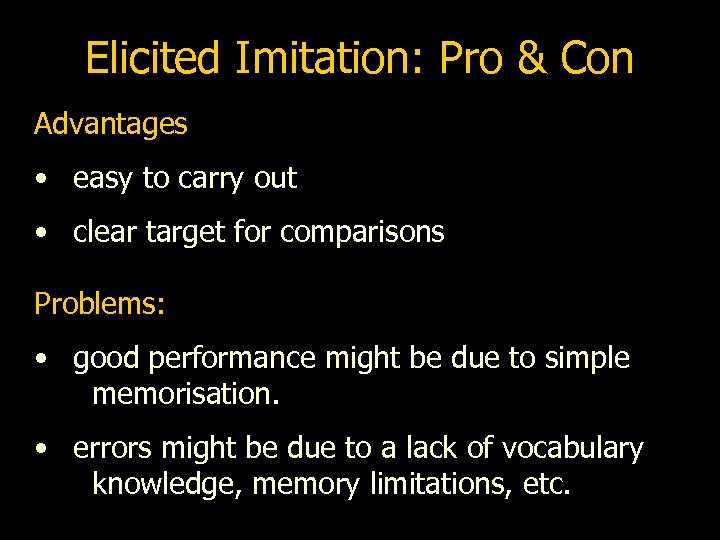 Elicited Imitation: Pro & Con

Advantages

• easy to carry out

• clear target for comparisons

Problems:

• good performance might be due to simple memorisation.

• errors might be due to a lack of vocabulary knowledge, memory limitations, etc.